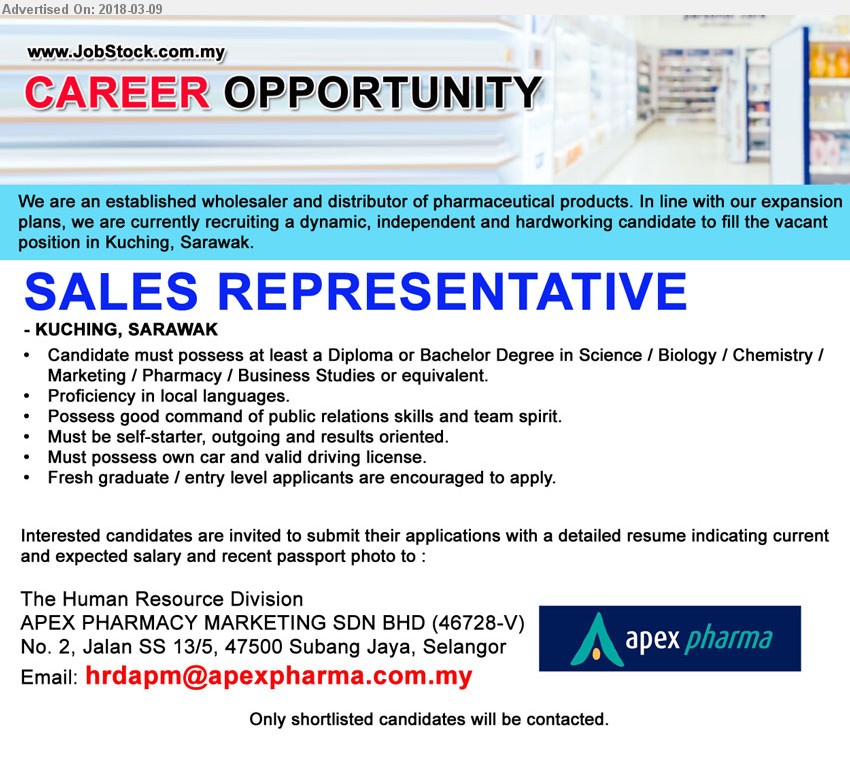 Advertised On: 2018-03-09

www.JobStock.com.my

CAREER OPPORTUNITY

We are an established wholesaler and distributor of pharmaceutical products. In line with our expansion plans, we are currently recruiting a dynamic, independent and hardworking candidate to fill the vacant position in Kuching, Sarawak.

SALES REPRESENTATIVE

- KUCHING, SARAWAK

• Candidate must possess at least a Diploma or Bachelor Degree in Science / Biology / Chemistry / Marketing / Pharmacy / Business Studies or equivalent.
• Proficiency in local languages.
• Possess good command of public relations skills and team spirit.
• Must be self-starter, outgoing and results oriented.
• Must possess own car and valid driving license.
• Fresh graduate / entry level applicants are encouraged to apply.

Interested candidates are invited to submit their applications with a detailed resume indicating current and expected salary and recent passport photo to :

The Human Resource Division
APEX PHARMACY MARKETING SDN BHD (46728-V)
No. 2, Jalan SS 13/5, 47500 Subang Jaya, Selangor
Email: hrdapm@apexpharma.com.my

apex pharma

Only shortlisted candidates will be contacted.